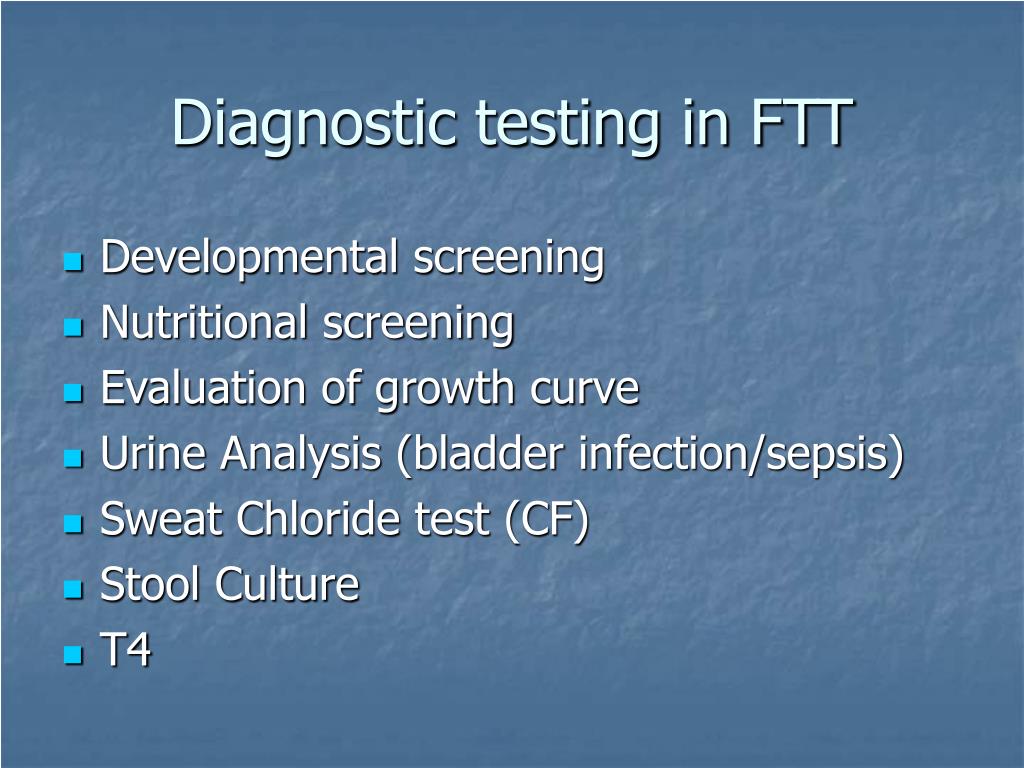 Diagnostic testing in FTT

- Developmental screening
- Nutritional screening
- Evaluation of growth curve
- Urine Analysis (bladder infection/sepsis)
- Sweat Chloride test (CF)
- Stool Culture
- T4